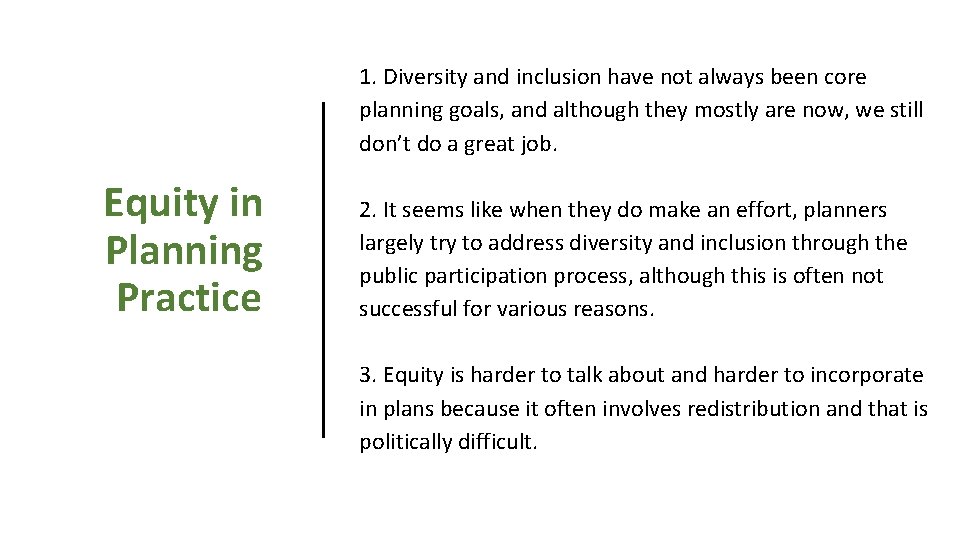 Equity in Planning Practice

1. Diversity and inclusion have not always been core planning goals, and although they mostly are now, we still don’t do a great job.

2. It seems like when they do make an effort, planners largely try to address diversity and inclusion through the public participation process, although this is often not successful for various reasons.

3. Equity is harder to talk about and harder to incorporate in plans because it often involves redistribution and that is politically difficult.